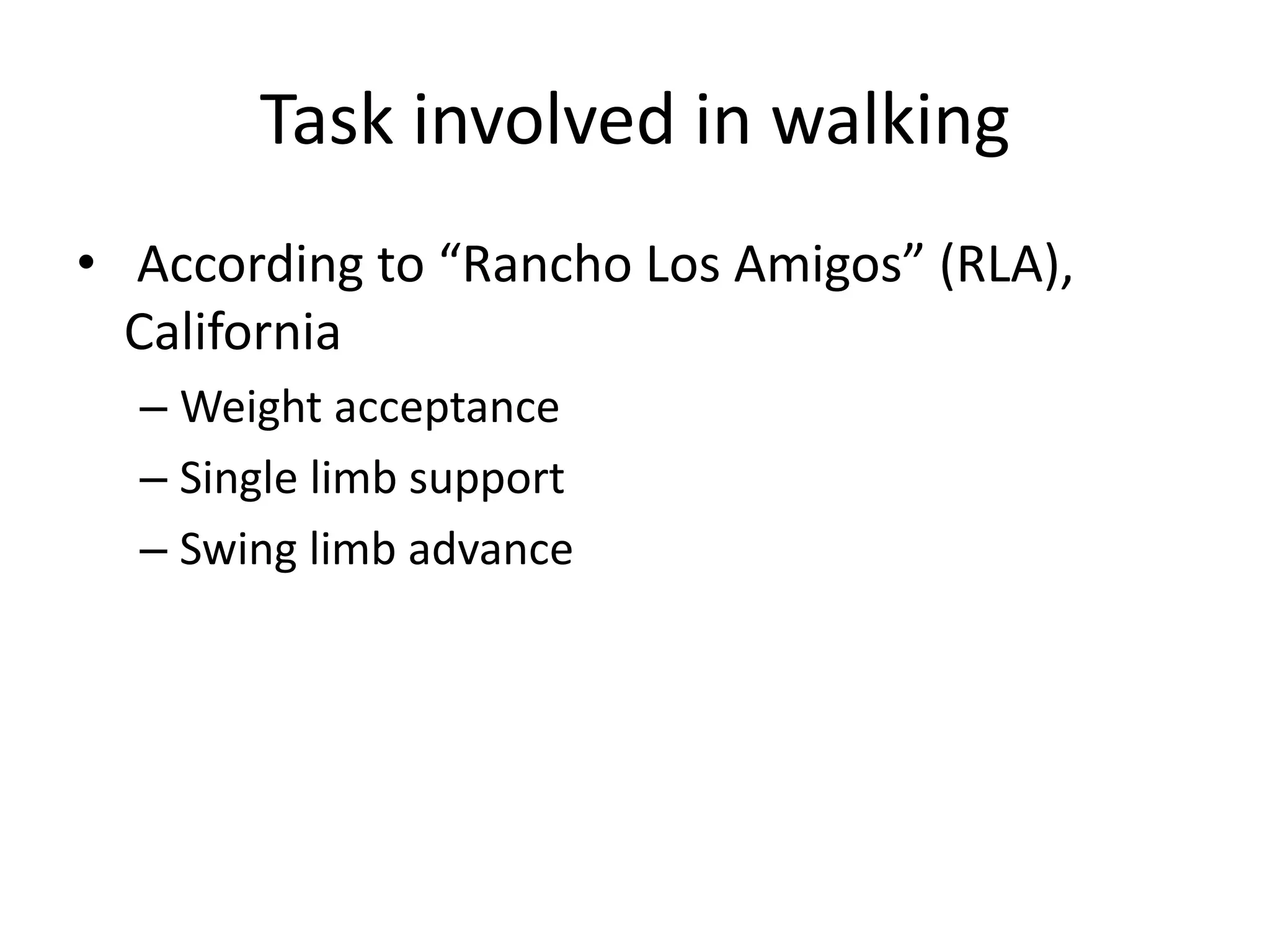 Task involved in walking

• According to “Rancho Los Amigos” (RLA), California
– Weight acceptance
– Single limb support
– Swing limb advance